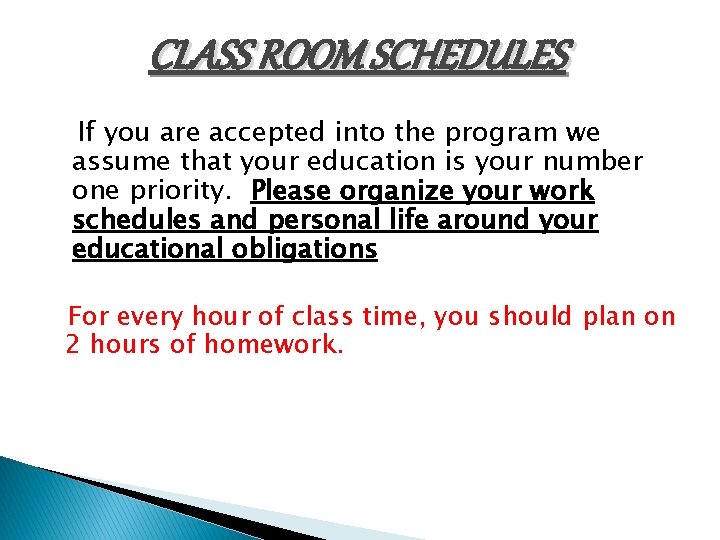 CLASS ROOM SCHEDULES

If you are accepted into the program we assume that your education is your number one priority. Please organize your work schedules and personal life around your educational obligations

For every hour of class time, you should plan on 2 hours of homework.